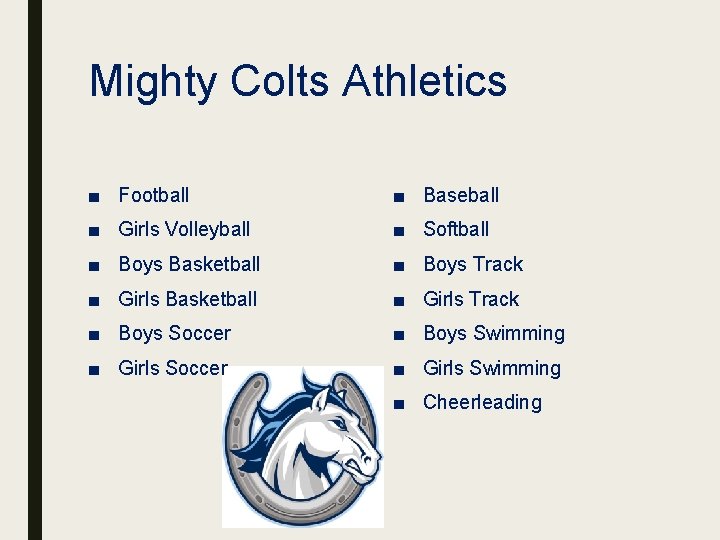 Mighty Colts Athletics

■ Football
■ Girls Volleyball
■ Boys Basketball
■ Girls Basketball
■ Boys Soccer
■ Girls Soccer

■ Baseball
■ Softball
■ Boys Track
■ Girls Track
■ Boys Swimming
■ Girls Swimming
■ Cheerleading